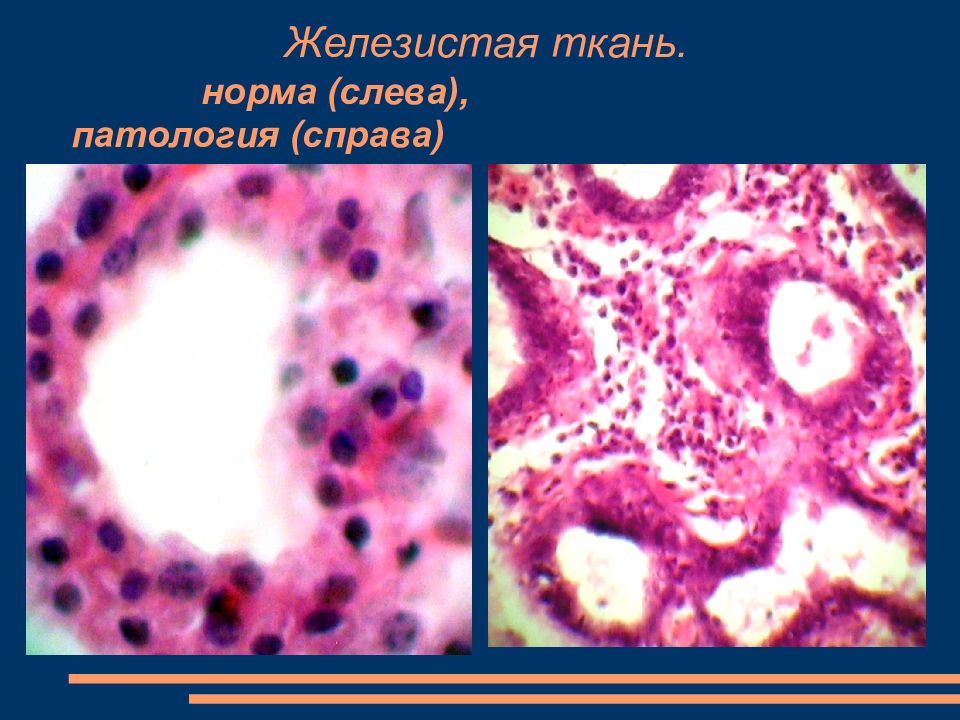 Железистая ткань.

норма (слева),
патология (справа)